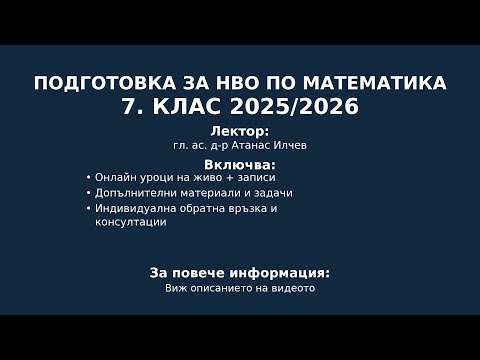 ПОДГОТОВКА ЗА НВО ПО МАТЕМАТИКА
7. КЛАС 2025/2026

Лектор:
гл. ас. д-р Атанас Илчев

Включва:
• Онлайн уроци на живо + записи
• Допълнителни материали и задачи
• Индивидуална обратна връзка и консултации

За повече информация:
Виж описанието на видеото